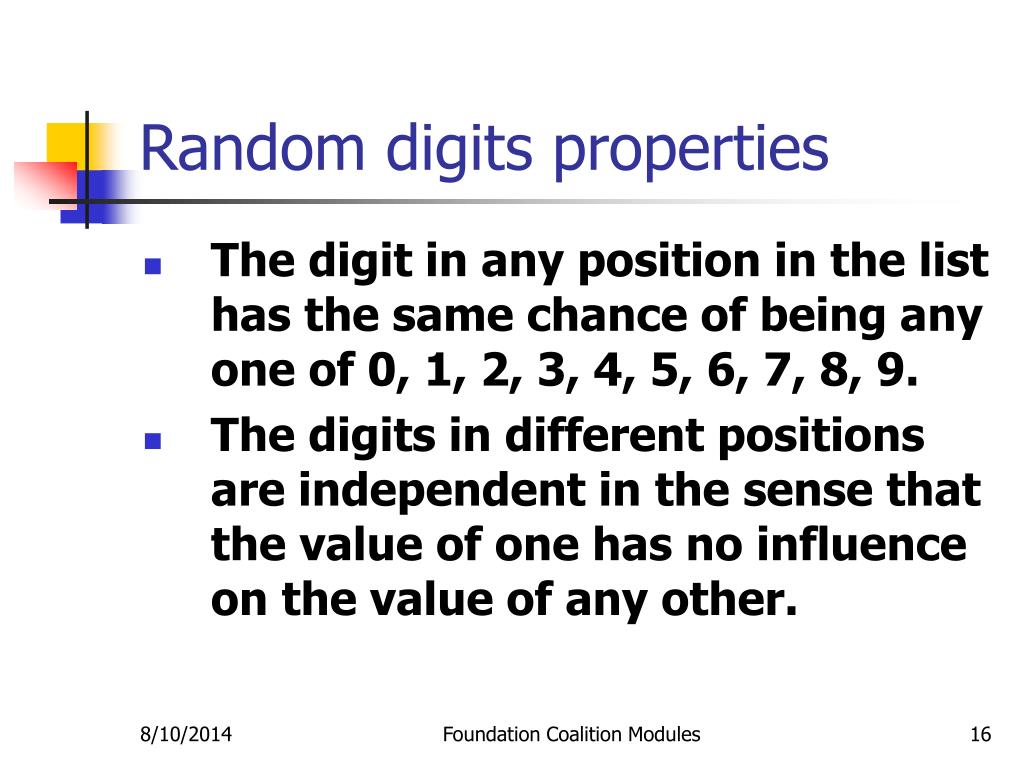 Random digits properties

- The digit in any position in the list has the same chance of being any one of 0, 1, 2, 3, 4, 5, 6, 7, 8, 9.
- The digits in different positions are independent in the sense that the value of one has no influence on the value of any other.

8/10/2014 Foundation Coalition Modules 16